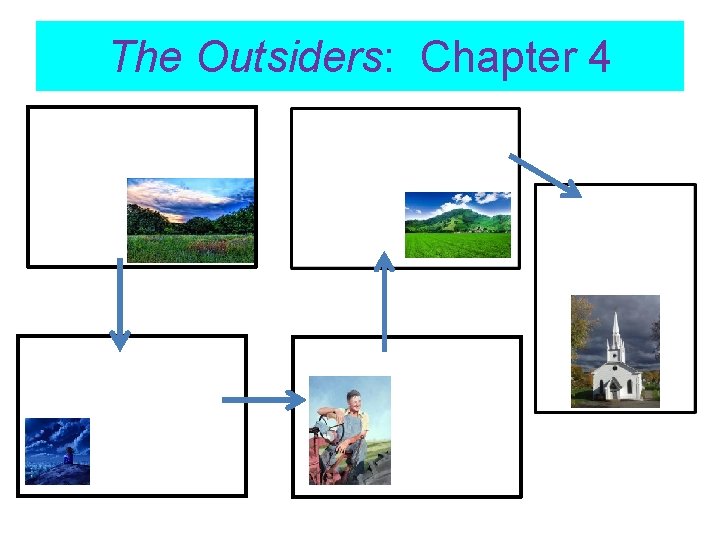 The Outsiders: Chapter 4